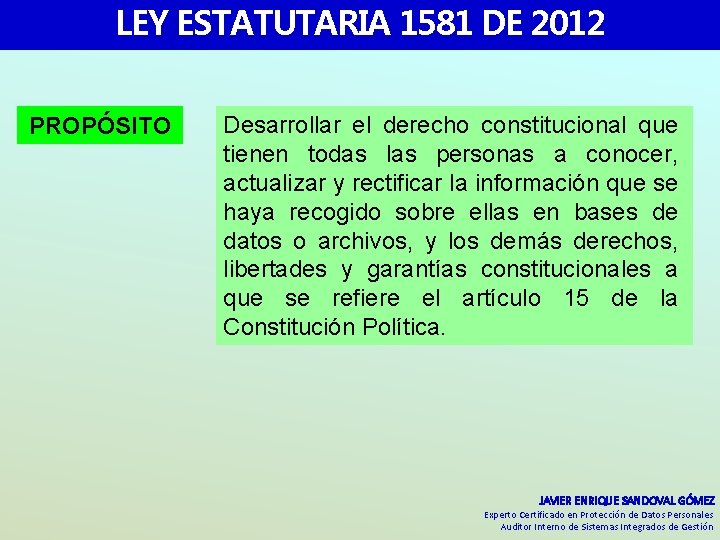 LEY ESTATUTARIA 1581 DE 2012

PROPÓSITO

Desarrollar el derecho constitucional que tienen todas las personas a conocer, actualizar y rectificar la información que se haya recogido sobre ellas en bases de datos o archivos, y los demás derechos, libertades y garantías constitucionales a que se refiere el artículo 15 de la Constitución Política.

JAVIER ENRIQUE SANDOVAL GÓMEZ
Experto Certificado en Protección de Datos Personales
Auditor Interno de Sistemas Integrados de Gestión